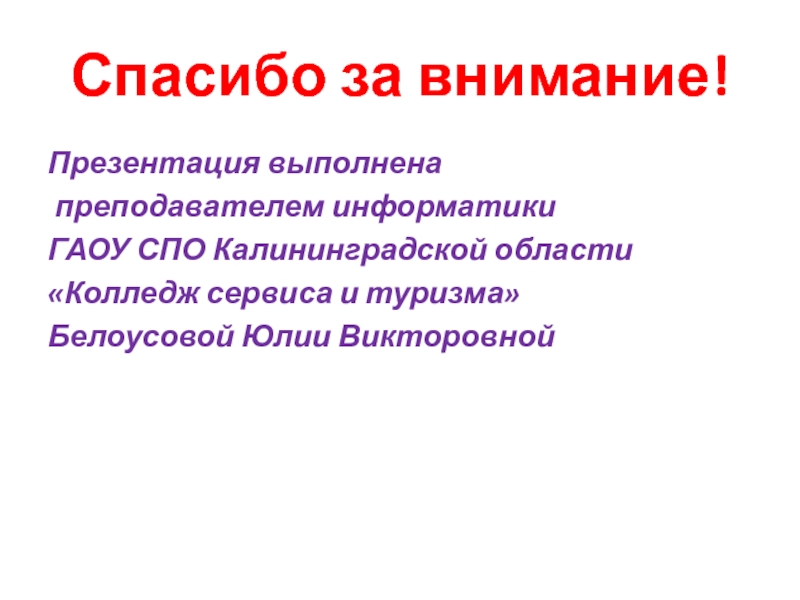 Спасибо за внимание!

Презентация выполнена
преподавателем информатики
ГАОУ СПО Калининградской области
«Колледж сервиса и туризма»
Белоусовой Юлии Викторовной